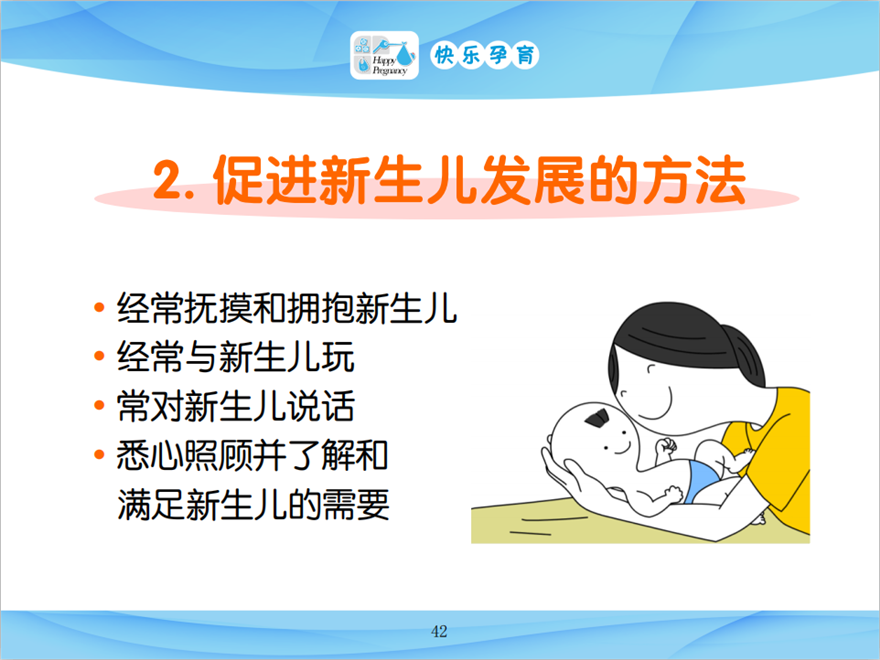 Happy Pregnancy 快乐孕育

2. 促进新生儿发展的方法

• 经常抚摸和拥抱新生儿
• 经常与新生儿玩
• 常对新生儿说话
• 悉心照顾并了解和满足新生儿的需要

42